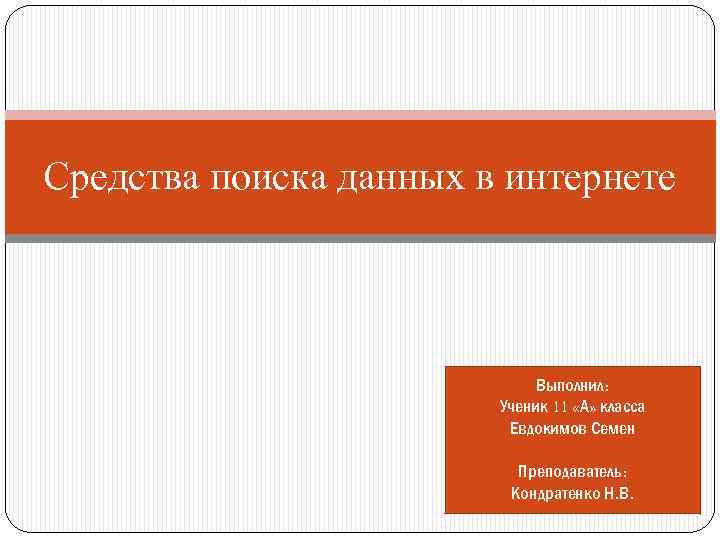 Средства поиска данных в интернете

Выполнил:
Ученик 11 «А» класса
Евдокимов Семен

Преподаватель:
Кондратенко Н.В.